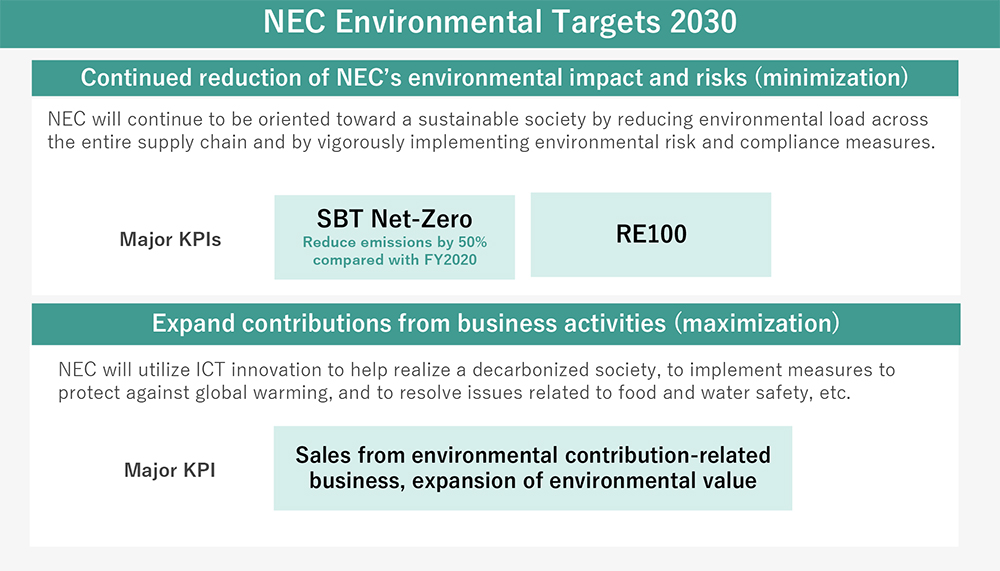 NEC Environmental Targets 2030

Continued reduction of NEC's environmental impact and risks (minimization)

NEC will continue to be oriented toward a sustainable society by reducing environmental load across the entire supply chain and by vigorously implementing environmental risk and compliance measures.

Major KPIs

SBT Net-Zero
Reduce emissions by 50% compared with FY2020

RE100

Expand contributions from business activities (maximization)

NEC will utilize ICT innovation to help realize a decarbonized society, to implement measures to protect against global warming, and to resolve issues related to food and water safety, etc.

Major KPI

Sales from environmental contribution-related business, expansion of environmental value